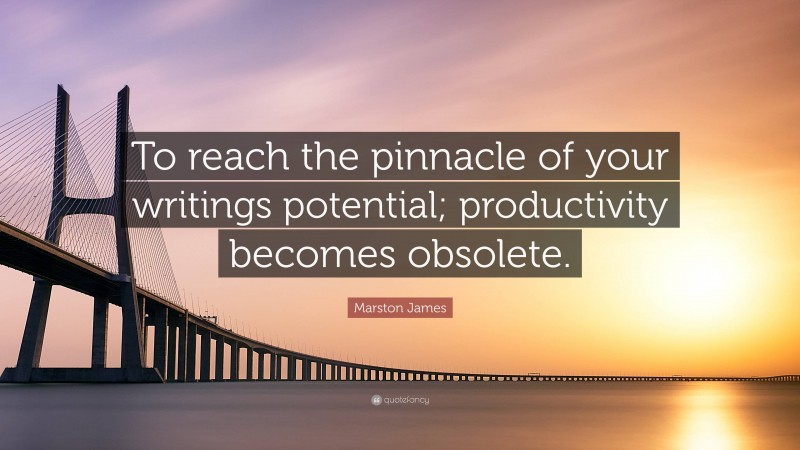 To reach the pinnacle of your writings potential; productivity becomes obsolete.

Marston James

quotefancy